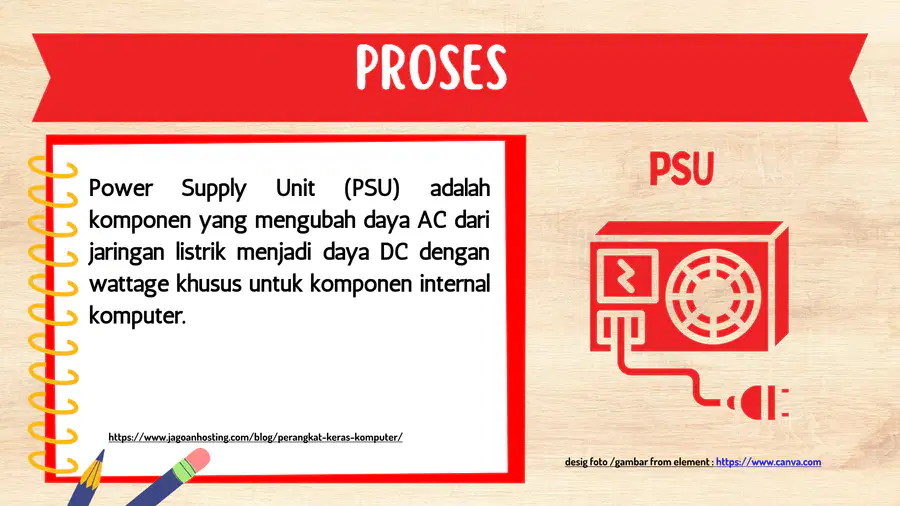 PROSES

Power Supply Unit (PSU) adalah komponen yang mengubah daya AC dari jaringan listrik menjadi daya DC dengan wattage khusus untuk komponen internal komputer.

https://www.jagoanhosting.com/blog/perangkat-keras-komputer/

PSU

desig foto /gambar from element : https://www.canva.com